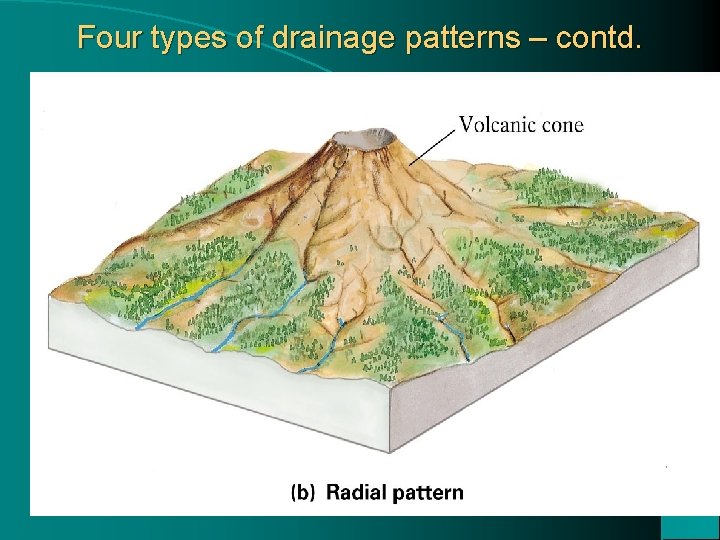 Four types of drainage patterns – contd.

Volcanic cone

(b) Radial pattern